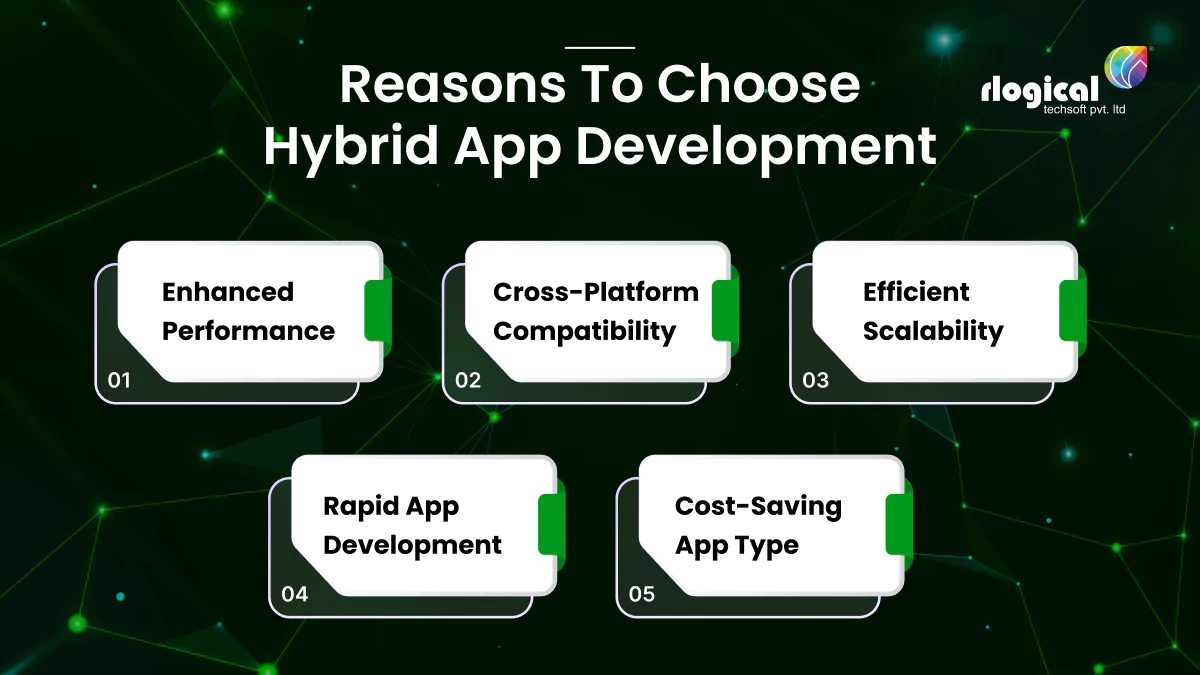 Reasons To Choose Hybrid App Development

rlogical
techsoft pvt. ltd

Enhanced Performance
01

Cross-Platform Compatibility
02

Efficient Scalability
03

Rapid App Development
04

Cost-Saving App Type
05